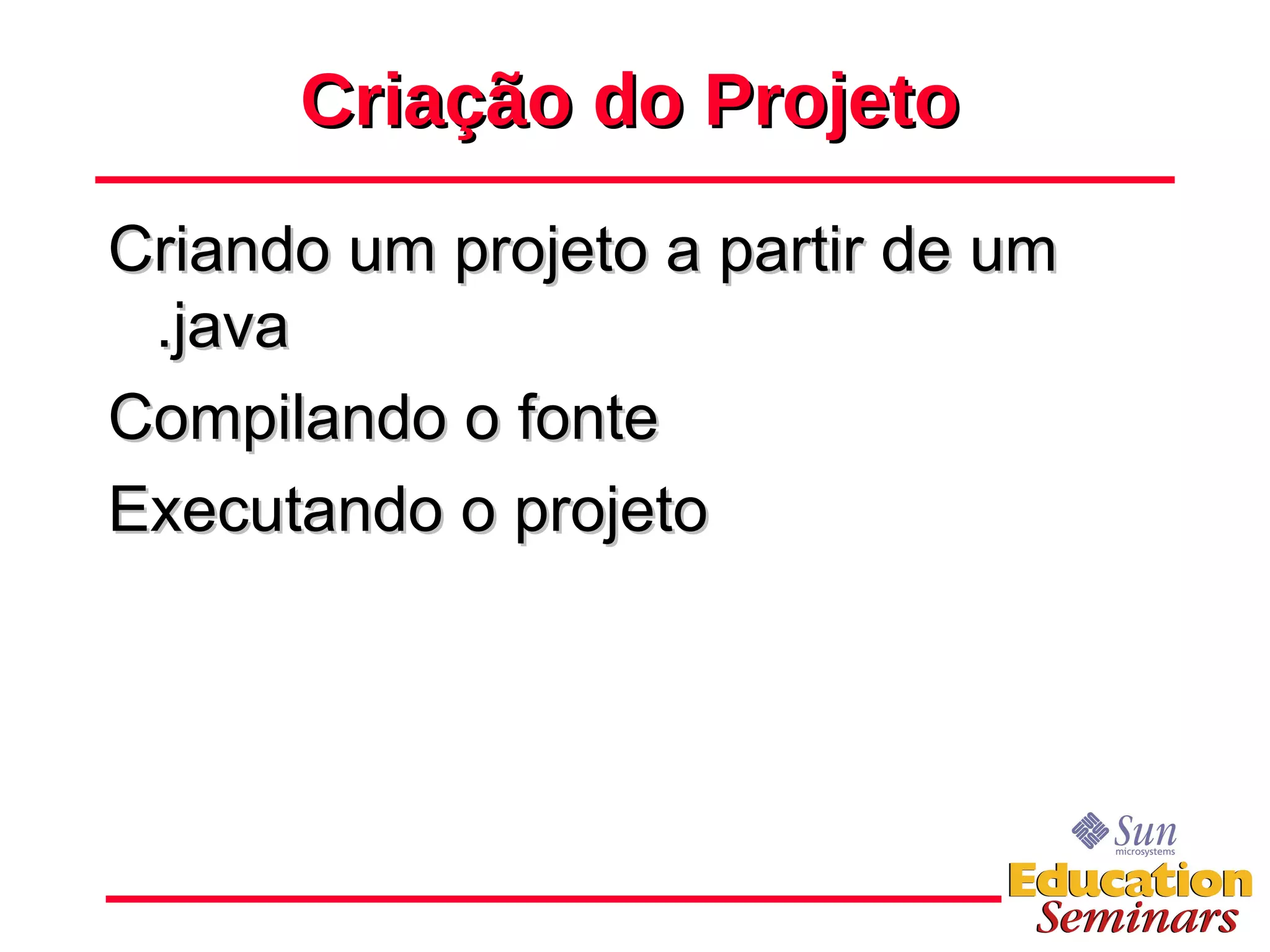 Criação do Projeto

Criando um projeto a partir de um .java

Compilando o fonte

Executando o projeto

Sun microsystems
Education
Seminars